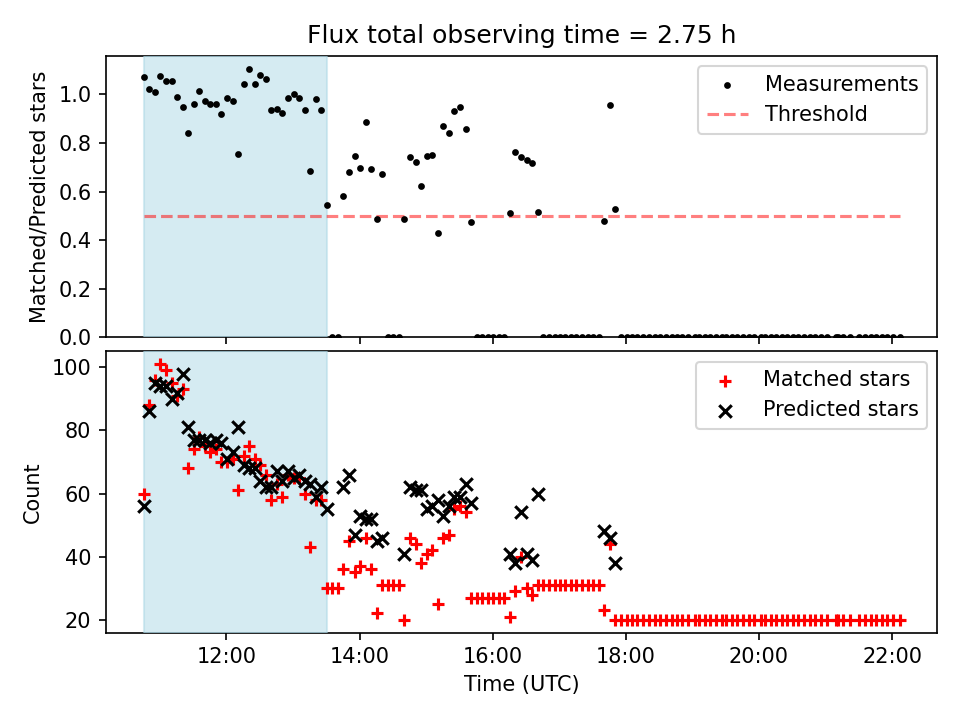 Flux total observing time = 2.75 h

Matched/Predicted stars

1.0
0.8
0.6
0.4
0.2
0.0

Measurements
Threshold

Count

100
80
60
40
20

Matched stars
Predicted stars

12:00
14:00
16:00
18:00
20:00
22:00

Time (UTC)